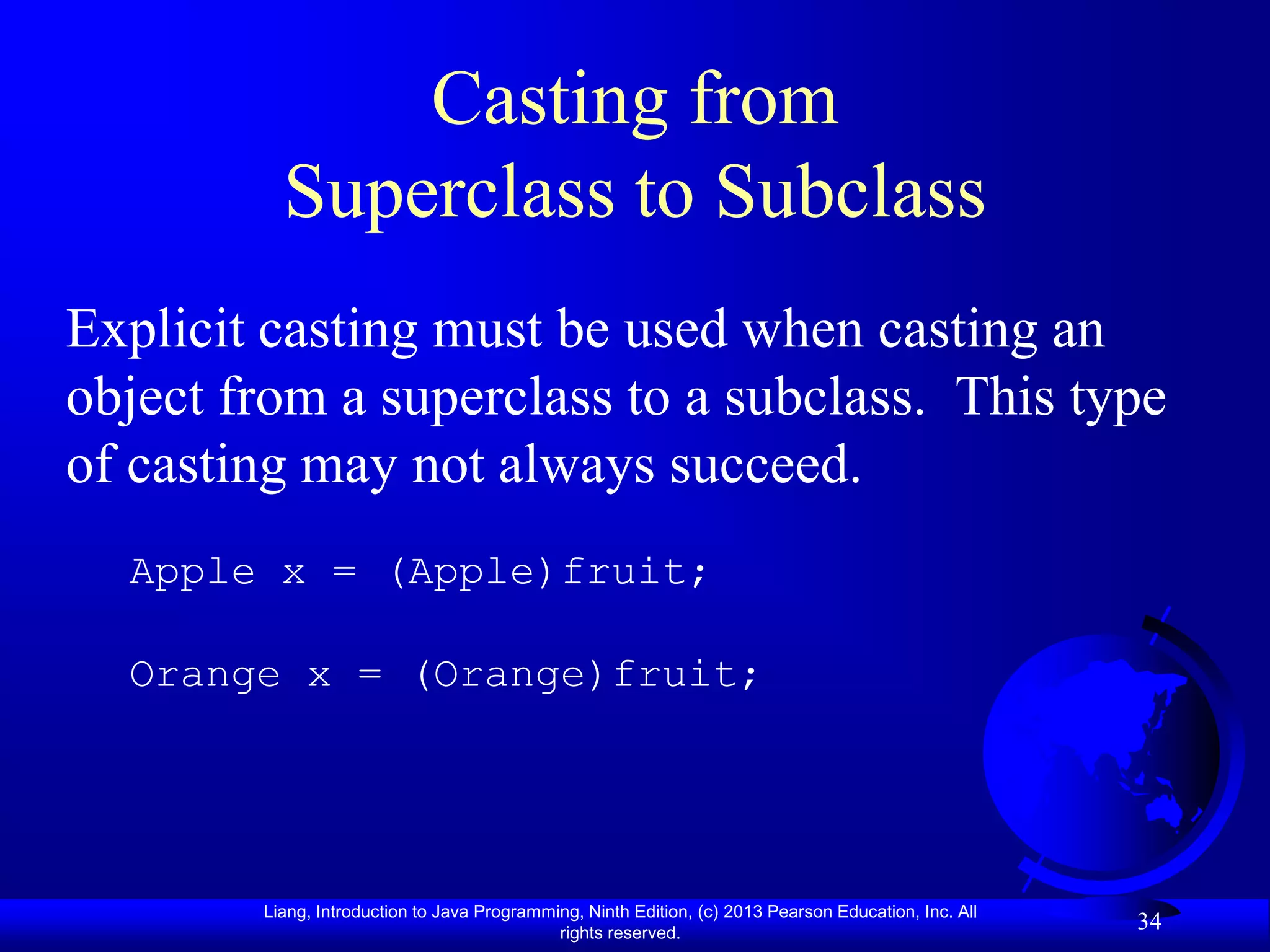 Casting from Superclass to Subclass

Explicit casting must be used when casting an object from a superclass to a subclass. This type of casting may not always succeed.

Apple x = (Apple)fruit;

Orange x = (Orange)fruit;

Liang, Introduction to Java Programming, Ninth Edition, (c) 2013 Pearson Education, Inc. All rights reserved.

34